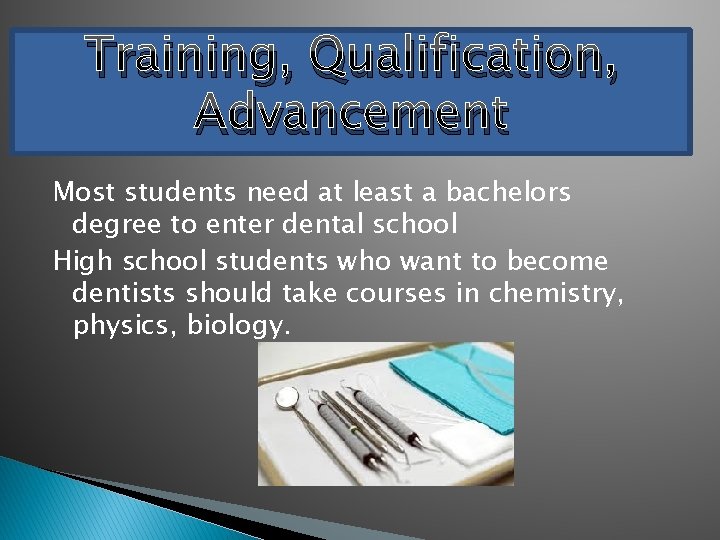 Training, Qualification, Advancement

Most students need at least a bachelors degree to enter dental school

High school students who want to become dentists should take courses in chemistry, physics, biology.